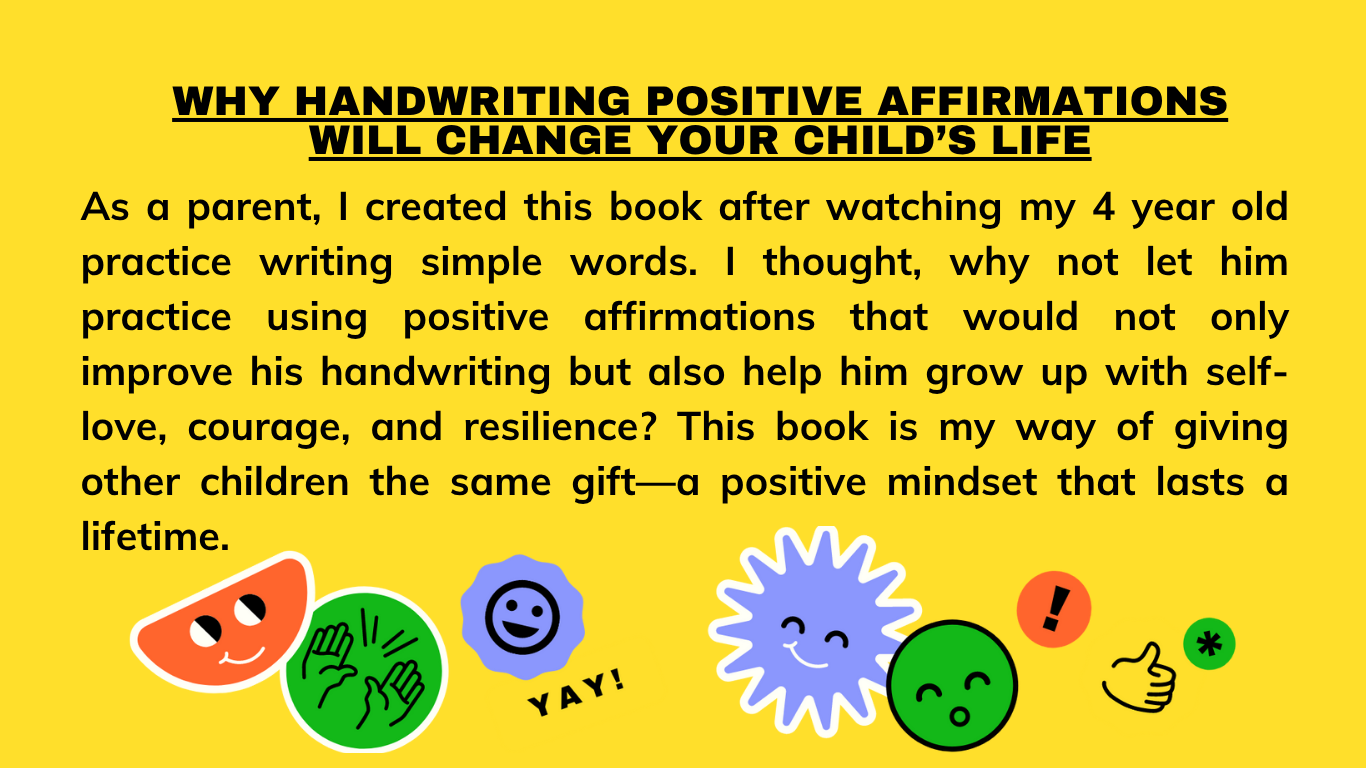 WHY HANDWRITING POSITIVE AFFIRMATIONS WILL CHANGE YOUR CHILD'S LIFE

As a parent, I created this book after watching my 4 year old practice writing simple words. I thought, why not let him practice using positive affirmations that would not only improve his handwriting but also help him grow up with self-love, courage, and resilience? This book is my way of giving other children the same gift—a positive mindset that lasts a lifetime.

YAY!

!

*